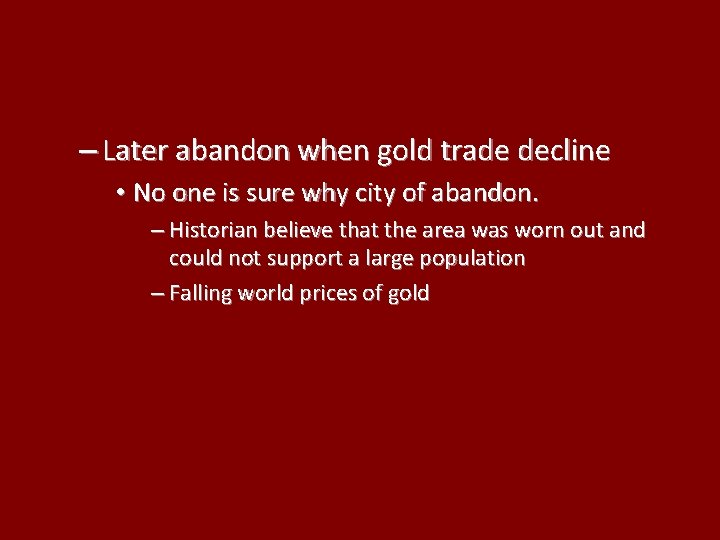 – Later abandon when gold trade decline

• No one is sure why city of abandon.

– Historian believe that the area was worn out and could not support a large population

– Falling world prices of gold